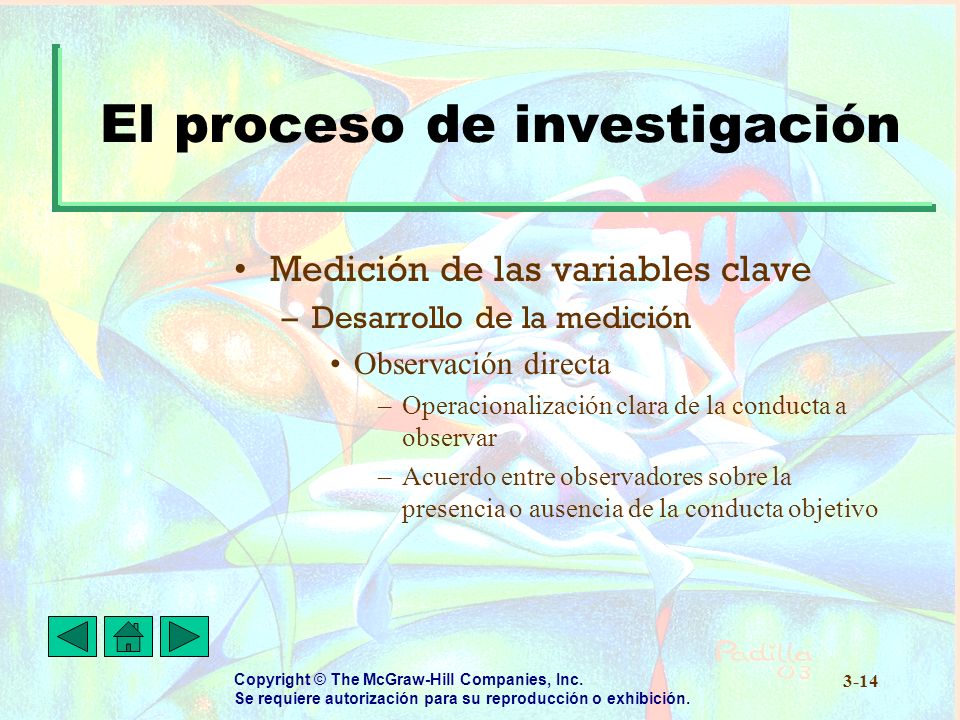 El proceso de investigación

• Medición de las variables clave
– Desarrollo de la medición
• Observación directa
– Operacionalización clara de la conducta a observar
– Acuerdo entre observadores sobre la presencia o ausencia de la conducta objetivo

Padilla 03

Copyright © The McGraw-Hill Companies, Inc.
Se requiere autorización para su reproducción o exhibición.

3-14